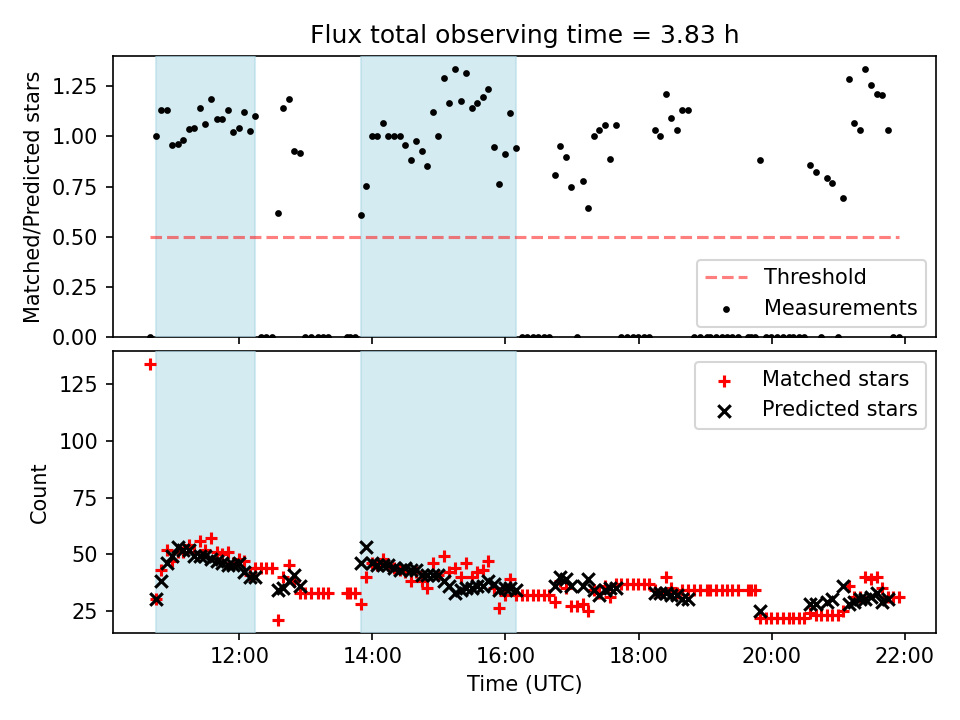 Flux total observing time = 3.83 h

Matched/Predicted stars

1.25
1.00
0.75
0.50
0.25
0.00

Threshold
Measurements

Count

125
100
75
50
25

Matched stars
Predicted stars

12:00
14:00
16:00
18:00
20:00
22:00

Time (UTC)